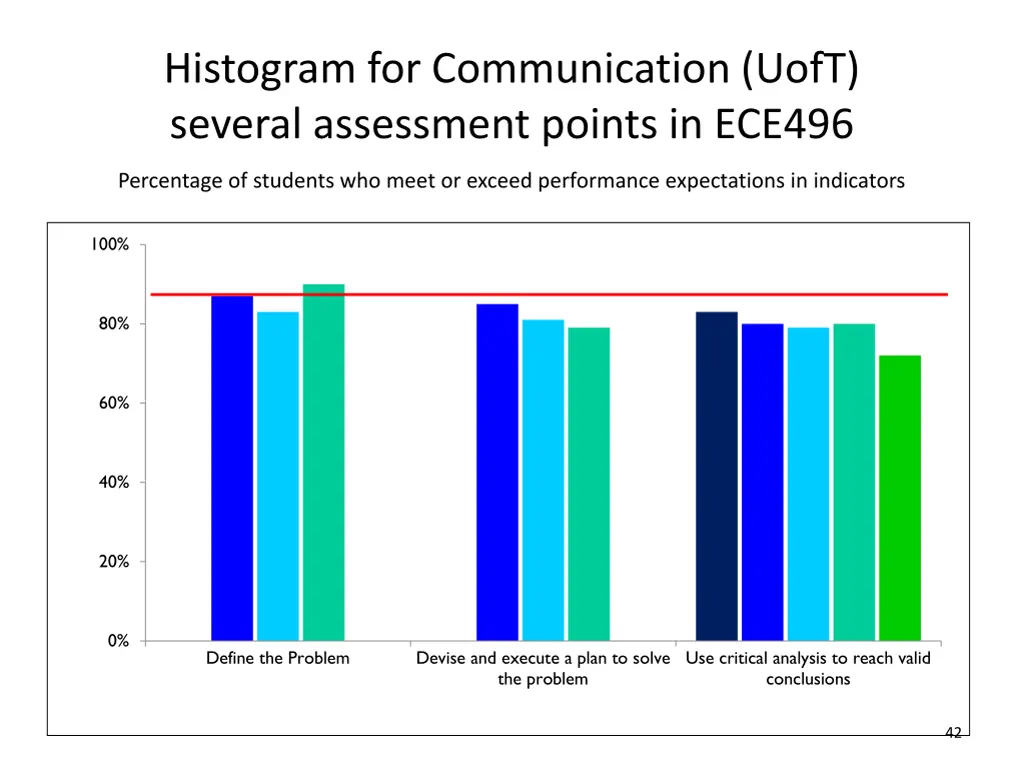 Histogram for Communication (UofT) several assessment points in ECE496

Percentage of students who meet or exceed performance expectations in indicators

100%
80%
60%
40%
20%
0%

Define the Problem
Devise and execute a plan to solve the problem
Use critical analysis to reach valid conclusions

42